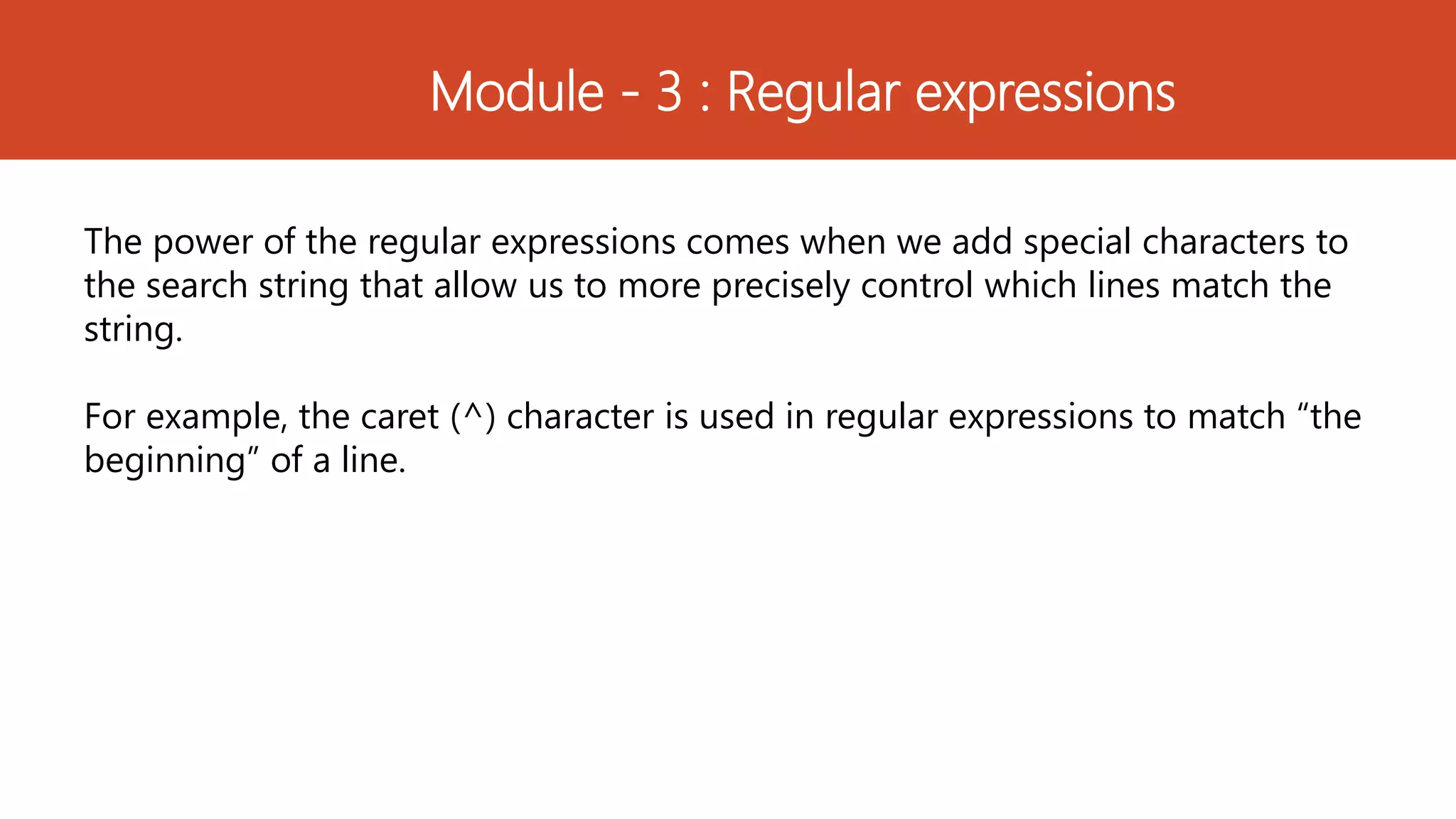 Module - 3 : Regular expressions

The power of the regular expressions comes when we add special characters to the search string that allow us to more precisely control which lines match the string.

For example, the caret (^) character is used in regular expressions to match “the beginning” of a line.